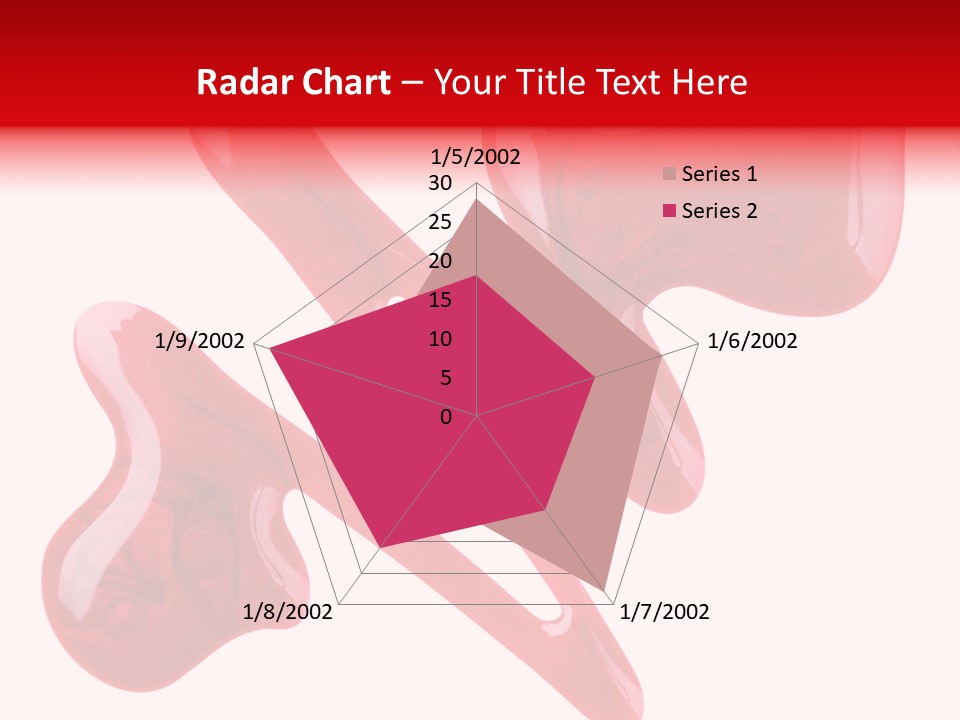 Radar Chart – Your Title Text Here

1/5/2002
30
25
20
15
10
5
0
1/6/2002
1/7/2002
1/8/2002
1/9/2002

Series 1
Series 2